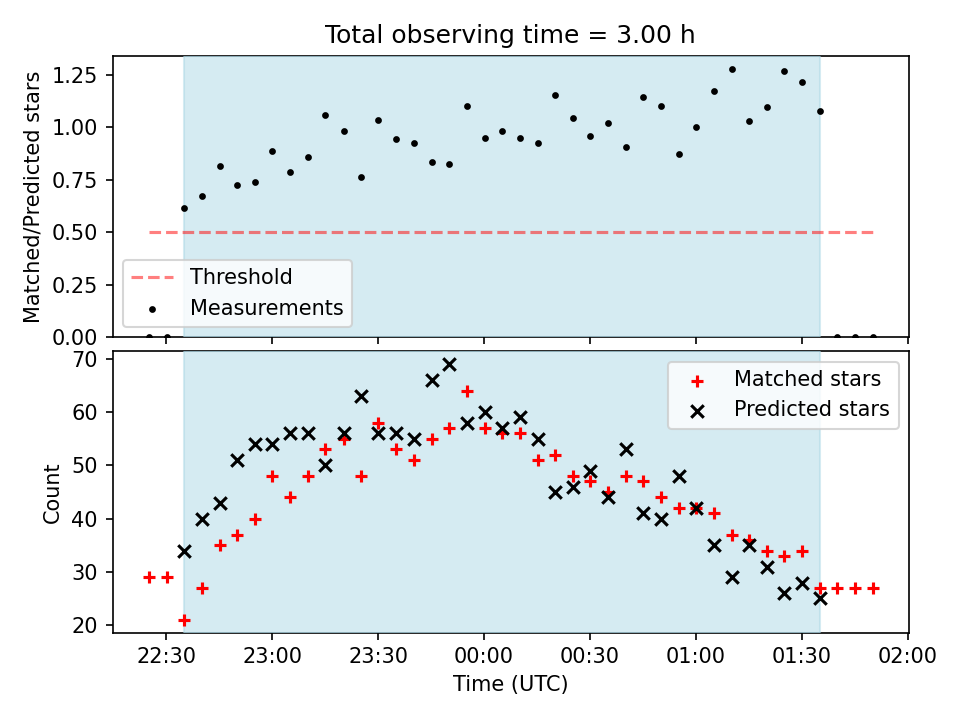 Total observing time = 3.00 h

Matched/Predicted stars

1.25
1.00
0.75
0.50
0.25
0.00

Threshold
Measurements

Count

70
60
50
40
30
20

Matched stars
Predicted stars

22:30
23:00
23:30
00:00
00:30
01:00
01:30
02:00

Time (UTC)